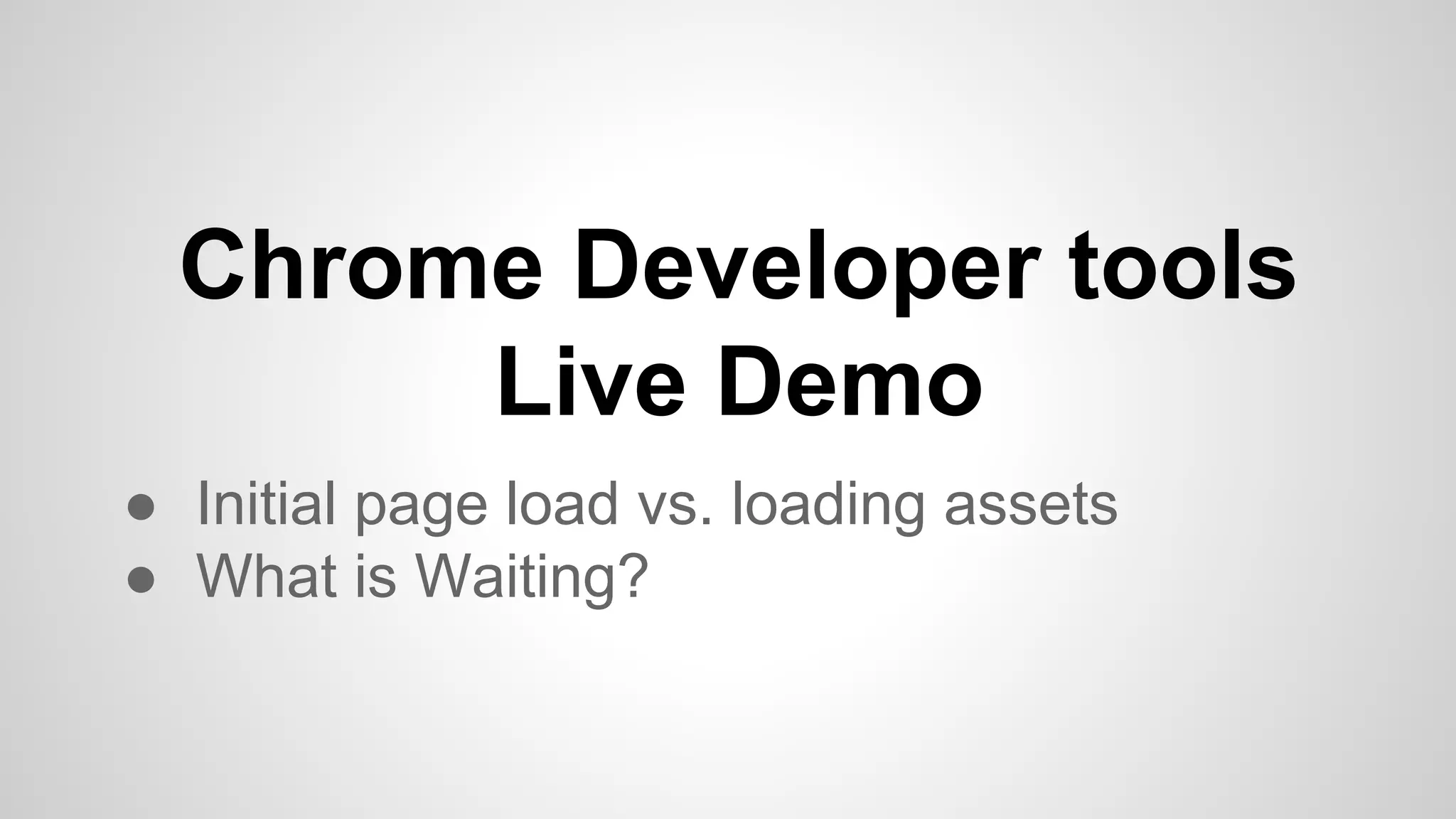 Chrome Developer tools
Live Demo

● Initial page load vs. loading assets
● What is Waiting?